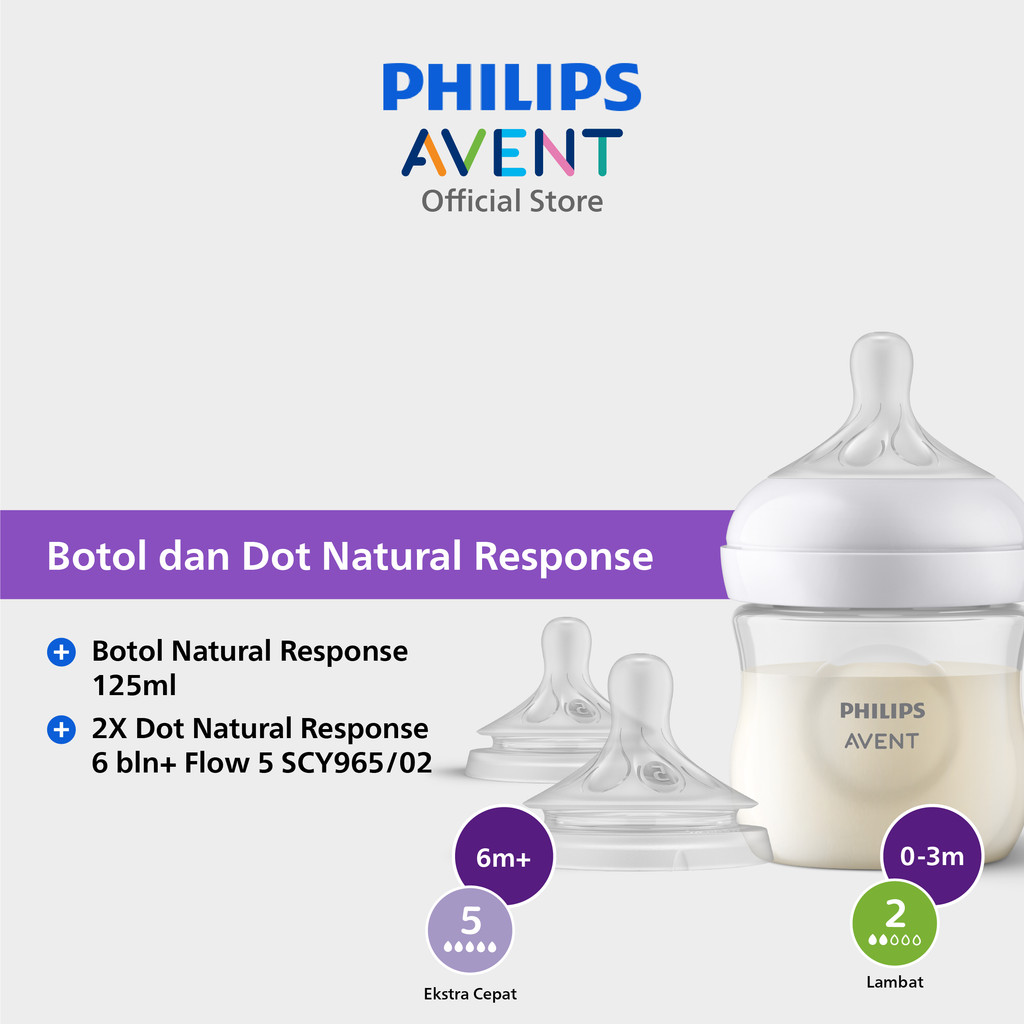 PHILIPS
AVENT
Official Store

Botol dan Dot Natural Response

Botol Natural Response 125ml

2X Dot Natural Response 6 bln+ Flow 5 SCY965/02

PHILIPS
AVENT

6m+

5

Ekstra Cepat

0-3m

2

Lambat